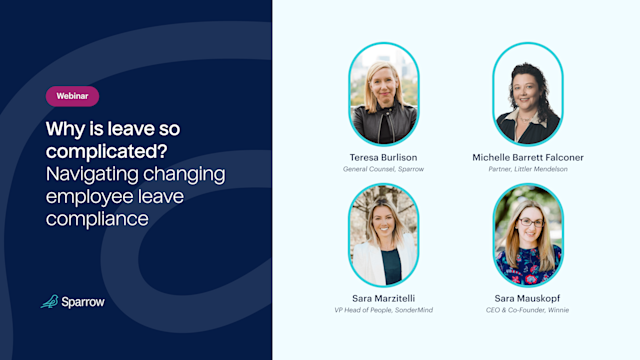 Webinar

Why is leave so complicated? Navigating changing employee leave compliance

Sparrow

Teresa Burlison
General Counsel, Sparrow

Michelle Barrett Falconer
Partner, Littler Mendelson

Sara Marzitelli
VP Head of People, SonderMind

Sara Mauskopf
CEO & Co-Founder, Winnie